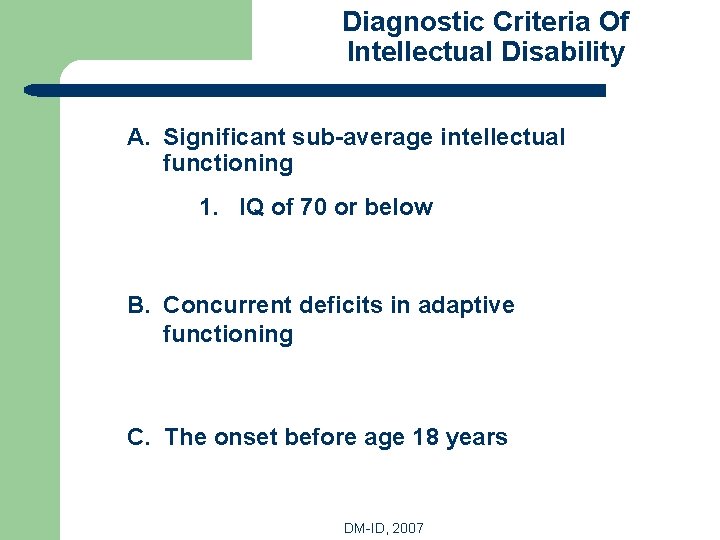 Diagnostic Criteria Of Intellectual Disability

A. Significant sub-average intellectual functioning

1. IQ of 70 or below

B. Concurrent deficits in adaptive functioning

C. The onset before age 18 years

DM-ID, 2007